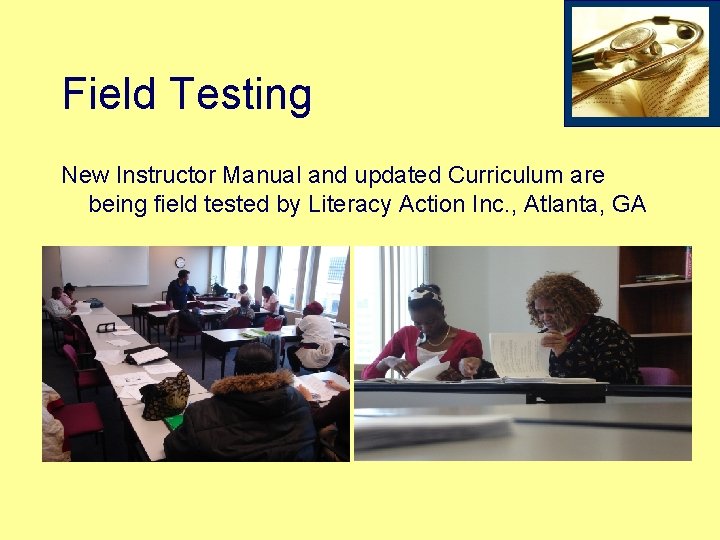 Field Testing

New Instructor Manual and updated Curriculum are being field tested by Literacy Action Inc., Atlanta, GA